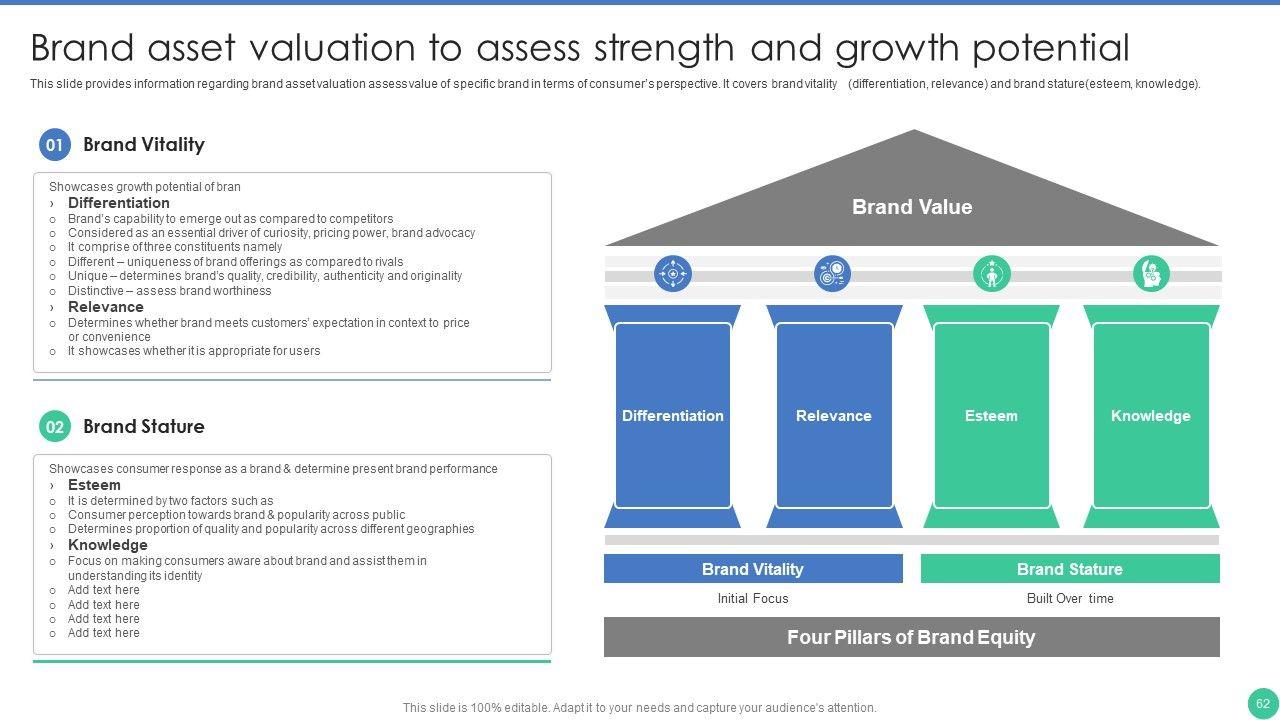 Brand asset valuation to assess strength and growth potential

This slide provides information regarding brand asset valuation assess value of specific brand in terms of consumer's perspective. It covers brand vitality (differentiation, relevance) and brand stature(esteem, knowledge).

01 Brand Vitality

Showcases growth potential of bran
› Differentiation
○ Brand's capability to emerge out as compared to competitors
○ Considered as an essential driver of curiosity, pricing power, brand advocacy
○ It comprise of three constituents namely
○ Different – uniqueness of brand offerings as compared to rivals
○ Unique – determines brand's quality, credibility, authenticity and originality
○ Distinctive – assess brand worthiness
› Relevance
○ Determines whether brand meets customers' expectation in context to price or convenience
○ It showcases whether it is appropriate for users

02 Brand Stature

Showcases consumer response as a brand & determine present brand performance
› Esteem
○ It is determined by two factors such as
○ Consumer perception towards brand & popularity across public
○ Determines proportion of quality and popularity across different geographies
› Knowledge
○ Focus on making consumers aware about brand and assist them in understanding its identity
○ Add text here
○ Add text here
○ Add text here
○ Add text here

Brand Value

Differentiation
Relevance
Esteem
Knowledge

Brand Vitality
Initial Focus
Brand Stature
Built Over time

Four Pillars of Brand Equity

This slide is 100% editable. Adapt it to your needs and capture your audience's attention.

62